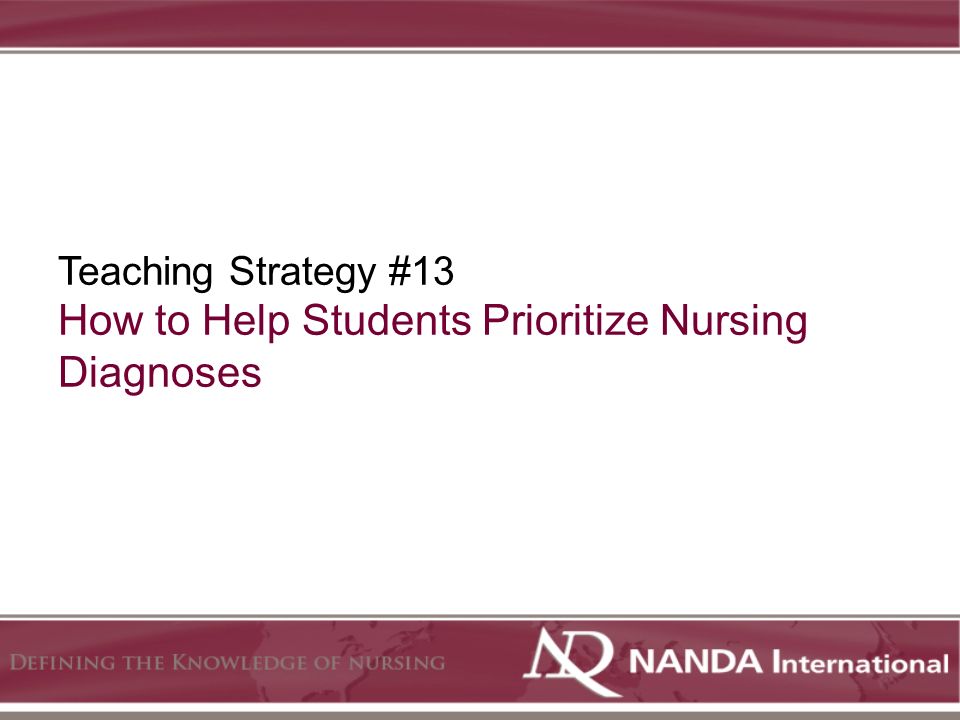 Teaching Strategy #13
How to Help Students Prioritize Nursing Diagnoses

DEFINING THE KNOWLEDGE OF NURSING

NANDA International